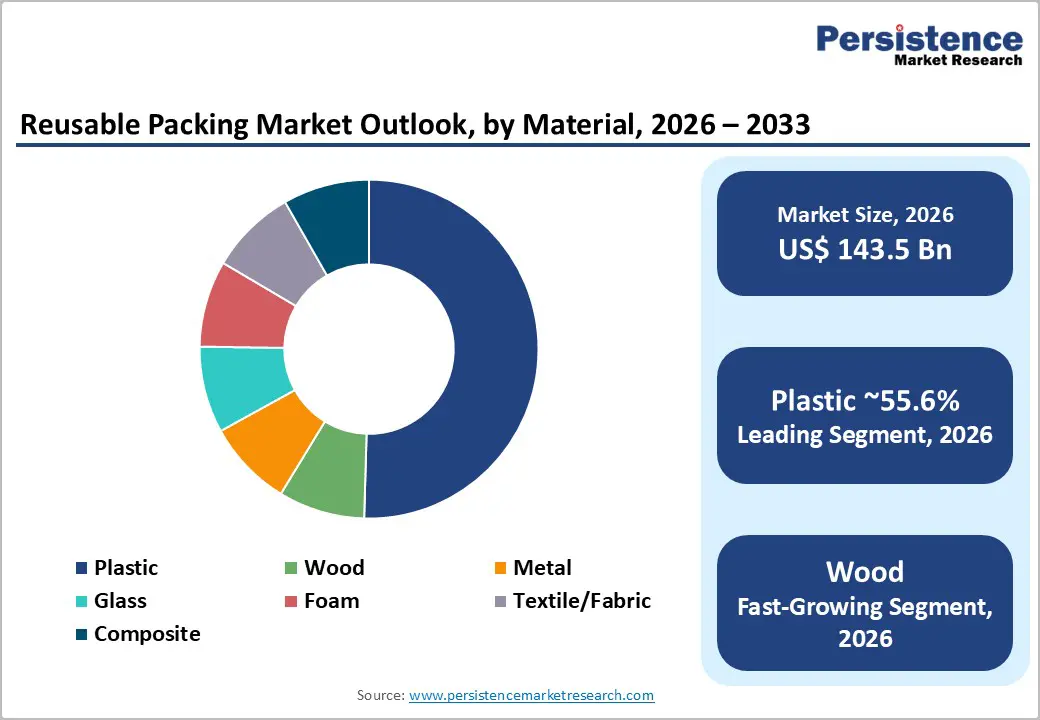 Persistence
Market Research

Reusable Packing Market Outlook, by Material, 2026 – 2033

Plastic
Wood
Metal
Glass
Foam
Textile/Fabric
Composite

Market Size, 2026
US$ 143.5 Bn

Plastic ~55.6%
Leading Segment, 2026

Wood
Fast-Growing Segment, 2026

Source: www.persistencemarketresearch.com